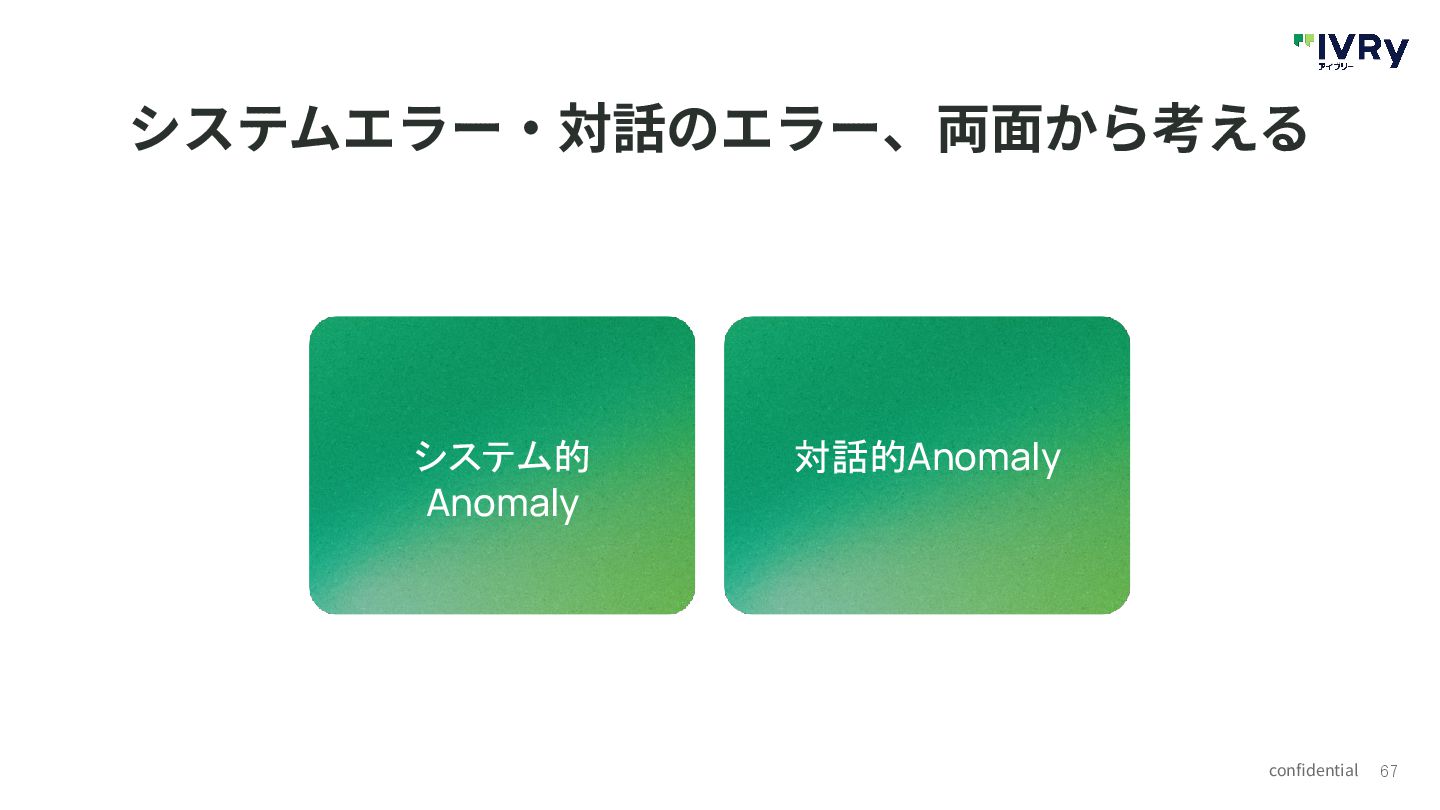 IVRy
アイブリー

システムエラー・対話のエラー、両面から考える

システム的
Anomaly

対話的Anomaly

confidential 67